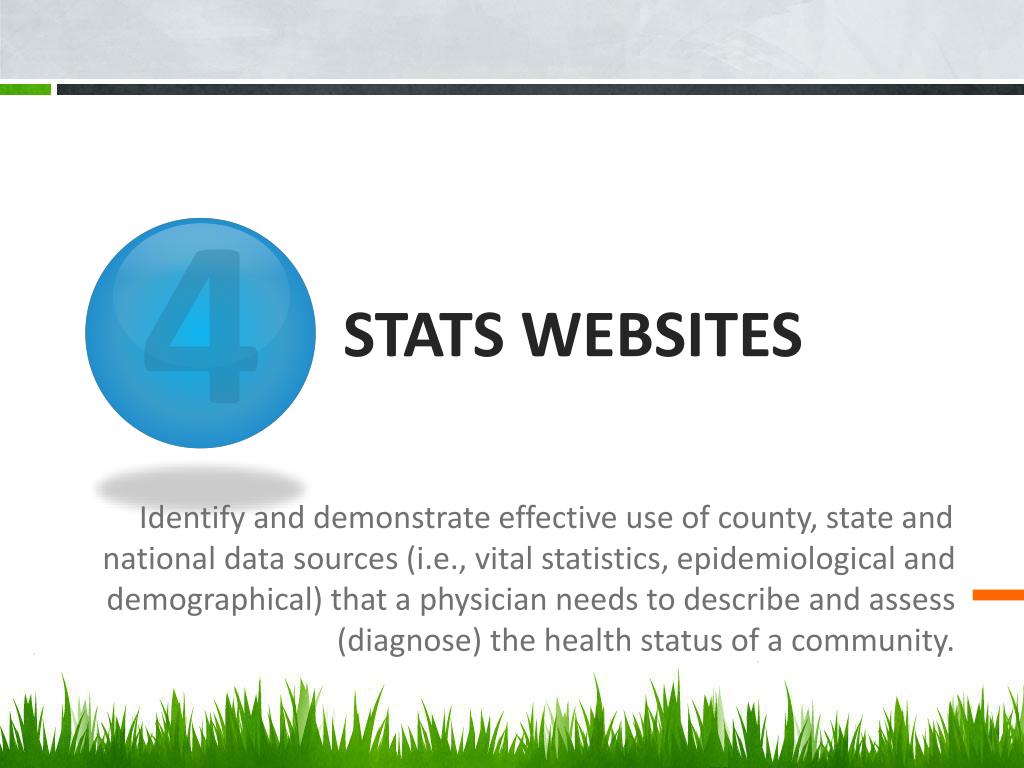 4

STATS WEBSITES

Identify and demonstrate effective use of county, state and national data sources (i.e., vital statistics, epidemiological and demographical) that a physician needs to describe and assess (diagnose) the health status of a community.